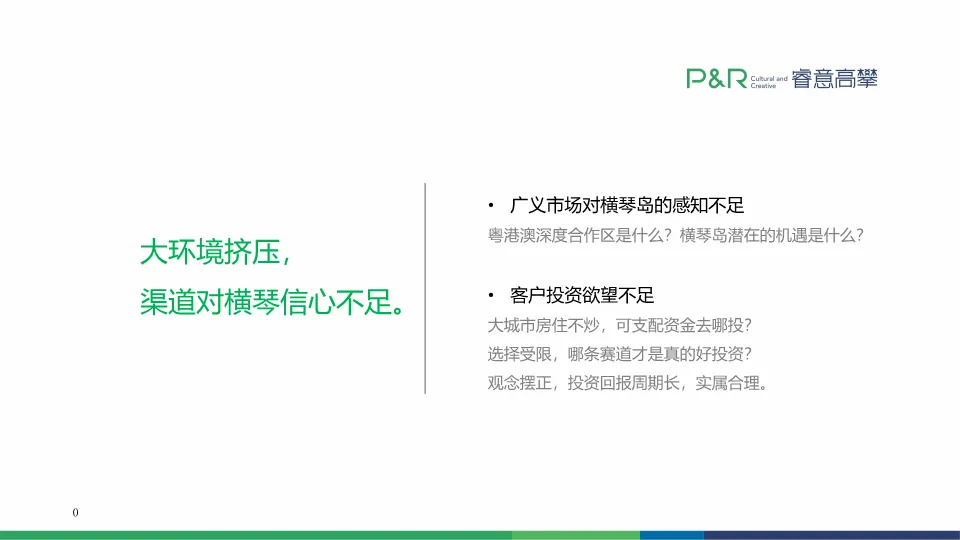 P&R Cultural and Creative 睿意高攀

大环境挤压，
渠道对横琴信心不足。

• 广义市场对横琴岛的感知不足
粤港澳深度合作区是什么？横琴岛潜在的机遇是什么？

• 客户投资欲望不足
大城市房住不炒，可支配资金去哪投？
选择受限，哪条赛道才是真的好投资？
观念摆正，投资回报周期长，实属合理。

0